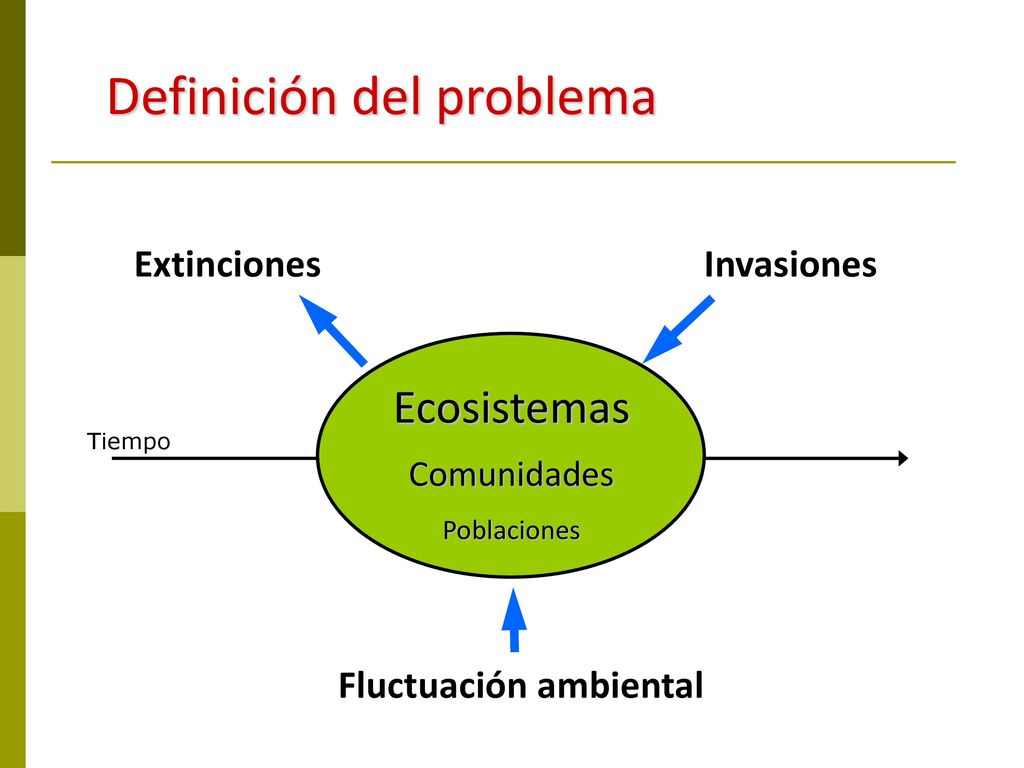 Definición del problema

Extinciones

Invasiones

Tiempo

Ecosistemas

Comunidades

Poblaciones

Fluctuación ambiental